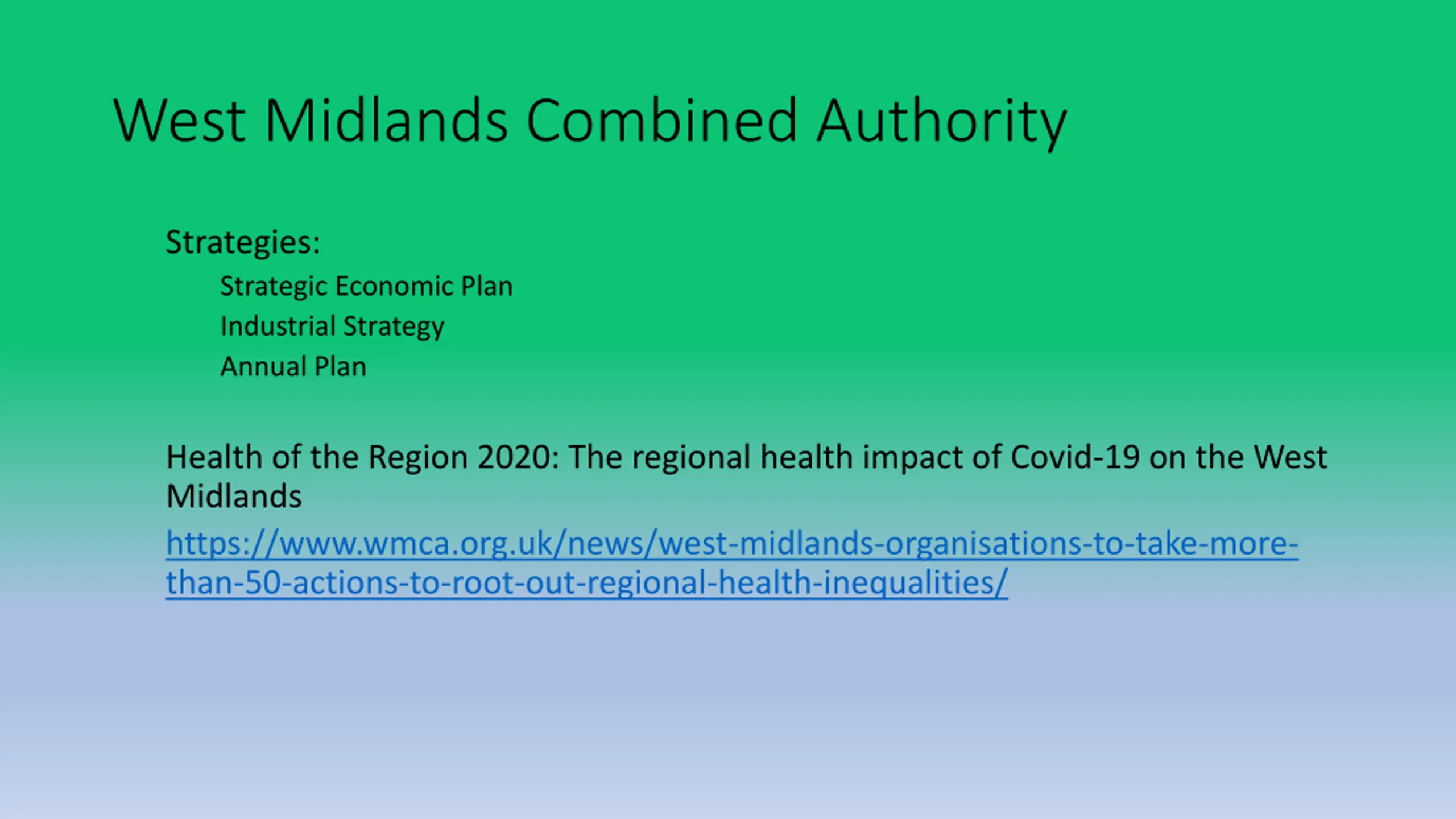 West Midlands Combined Authority

Strategies:

Strategic Economic Plan
Industrial Strategy
Annual Plan

Health of the Region 2020: The regional health impact of Covid-19 on the West Midlands
https://www.wmca.org.uk/news/west-midlands-organisations-to-take-more-than-50-actions-to-root-out-regional-health-inequalities/